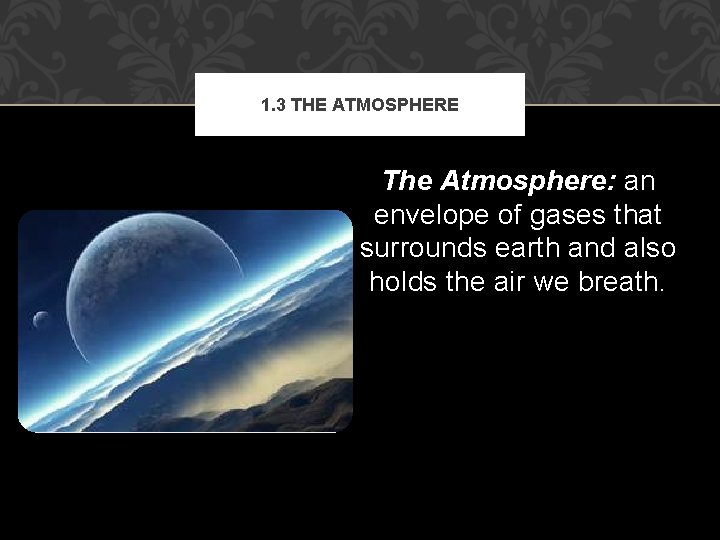 1.3 THE ATMOSPHERE

The Atmosphere: an envelope of gases that surrounds earth and also holds the air we breath.